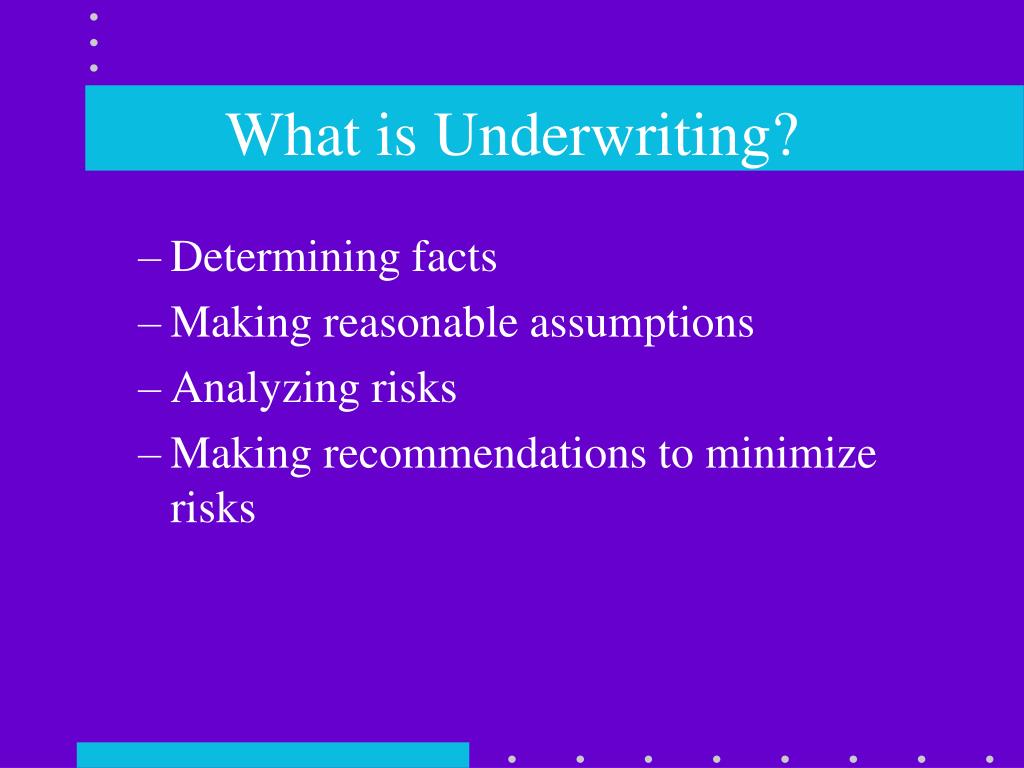 What is Underwriting?

– Determining facts
– Making reasonable assumptions
– Analyzing risks
– Making recommendations to minimize risks